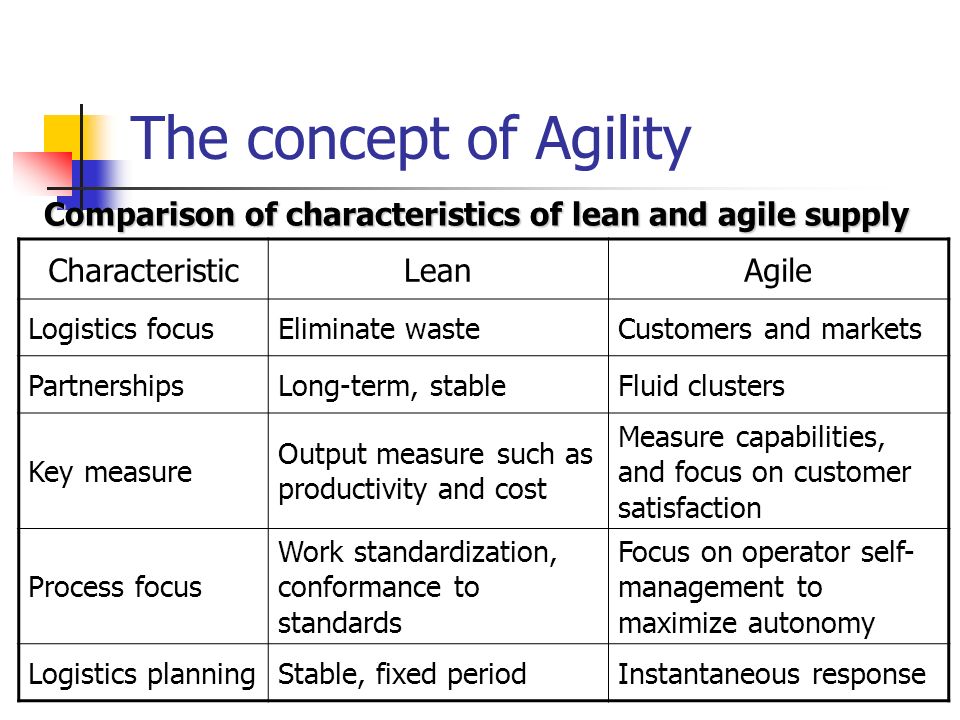 The concept of Agility

Comparison of characteristics of lean and agile supply

| Characteristic | Lean | Agile |
|---|---|---|
| Logistics focus | Eliminate waste | Customers and markets |
| Partnerships | Long-term, stable | Fluid clusters |
| Key measure | Output measure such as productivity and cost | Measure capabilities, and focus on customer satisfaction |
| Process focus | Work standardization, conformance to standards | Focus on operator self-management to maximize autonomy |
| Logistics planning | Stable, fixed period | Instantaneous response |